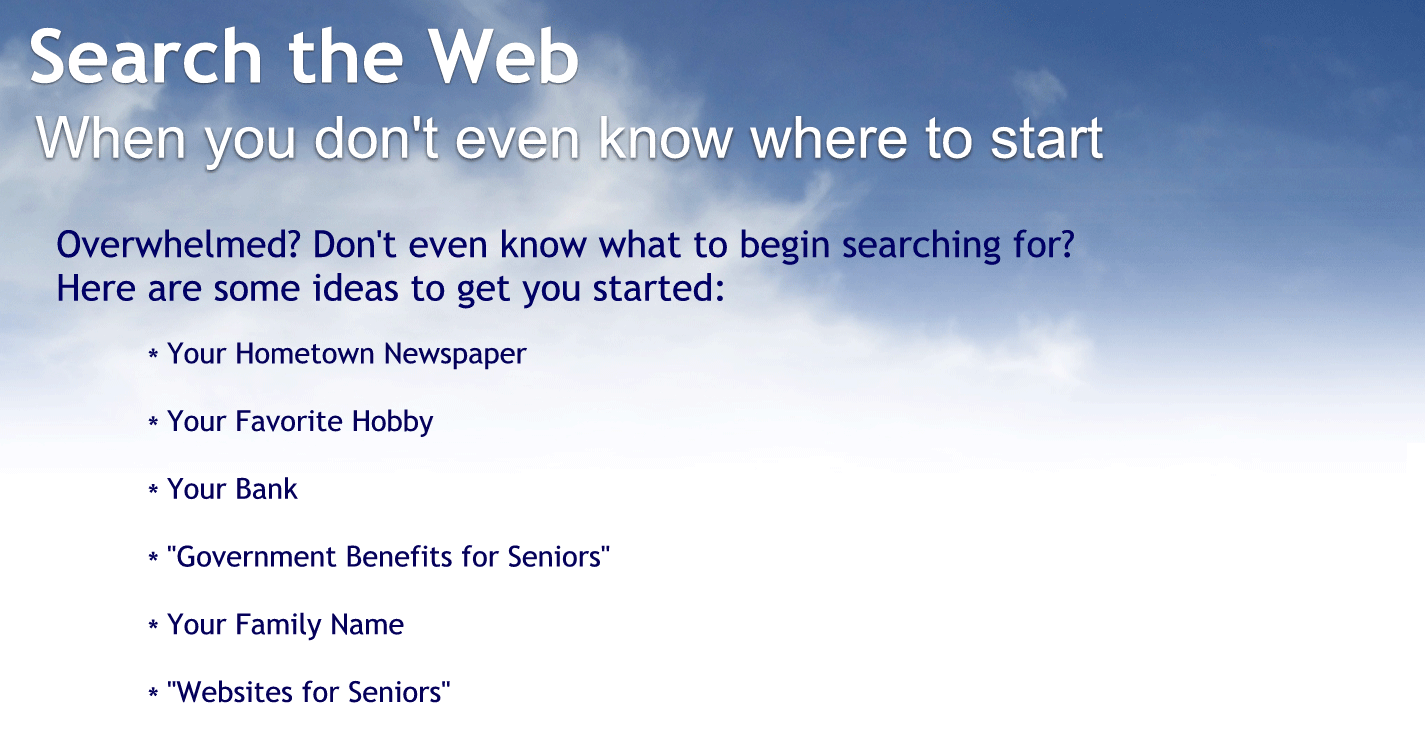 Search the Web

When you don't even know where to start

Overwhelmed? Don't even know what to begin searching for? Here are some ideas to get you started:

* Your Hometown Newspaper

* Your Favorite Hobby

* Your Bank

* "Government Benefits for Seniors"

* Your Family Name

* "Websites for Seniors"